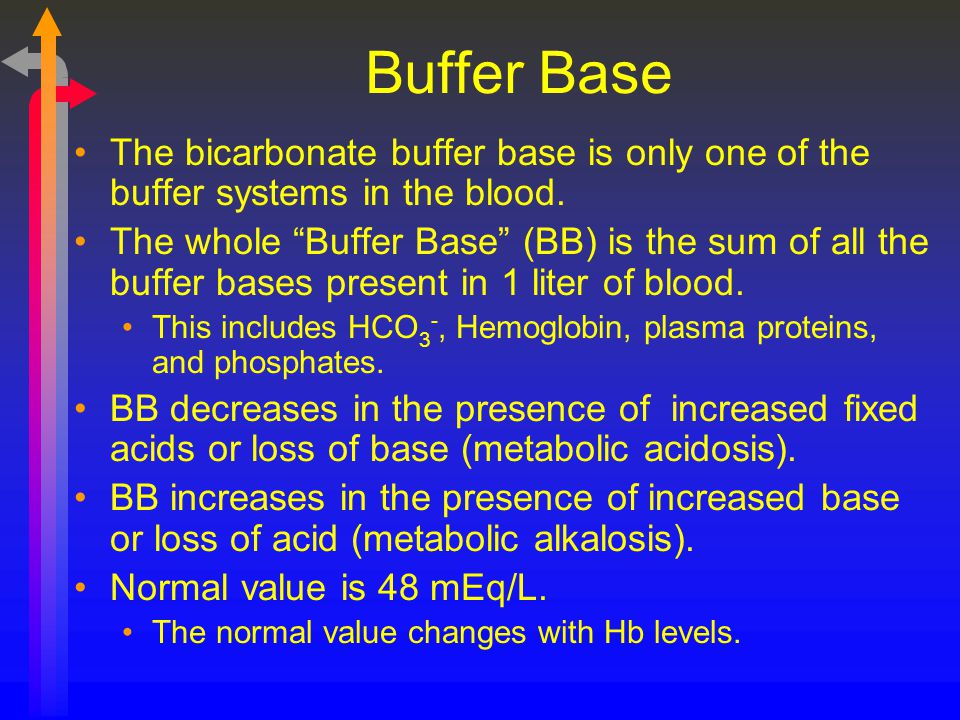 Buffer Base

• The bicarbonate buffer base is only one of the buffer systems in the blood.
• The whole “Buffer Base” (BB) is the sum of all the buffer bases present in 1 liter of blood.
  • This includes $HCO_3^-$, Hemoglobin, plasma proteins, and phosphates.
• BB decreases in the presence of increased fixed acids or loss of base (metabolic acidosis).
• BB increases in the presence of increased base or loss of acid (metabolic alkalosis).
• Normal value is 48 mEq/L.
  • The normal value changes with Hb levels.